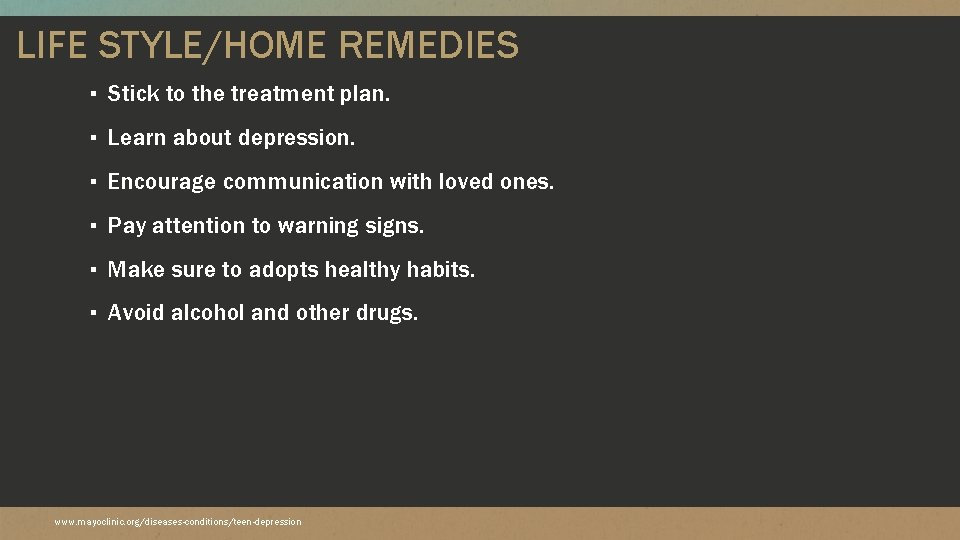 LIFE STYLE/HOME REMEDIES

▪ Stick to the treatment plan.

▪ Learn about depression.

▪ Encourage communication with loved ones.

▪ Pay attention to warning signs.

▪ Make sure to adopts healthy habits.

▪ Avoid alcohol and other drugs.

www.mayoclinic.org/diseases-conditions/teen-depression